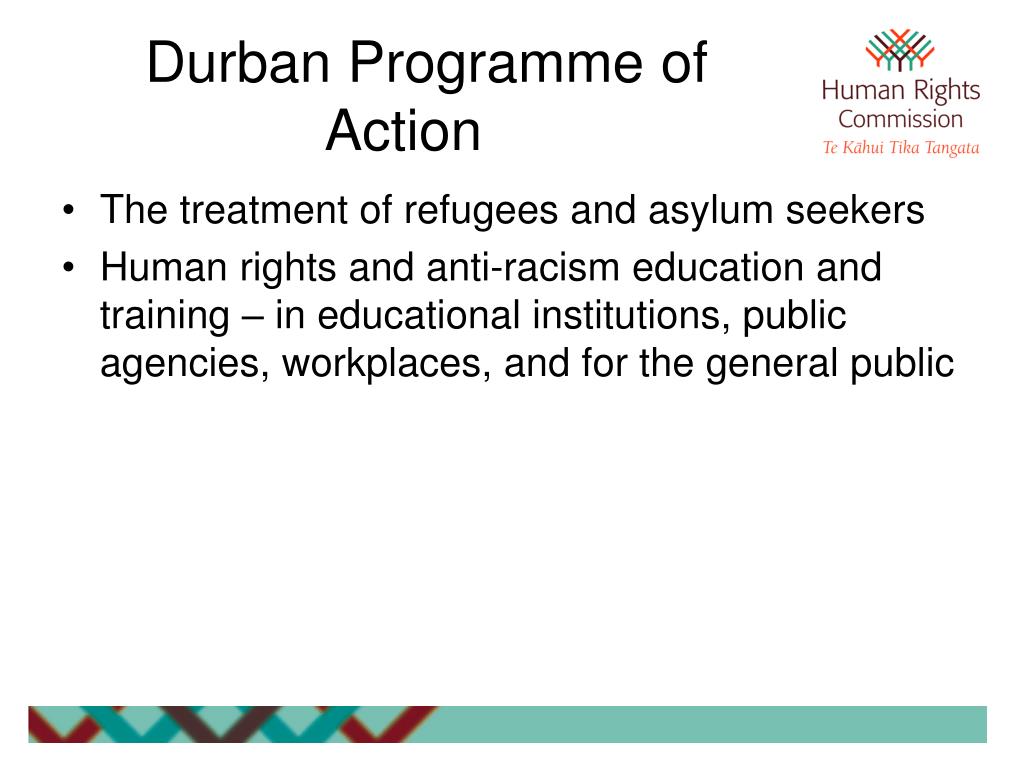 Durban Programme of Action

Human Rights Commission
Te Kāhui Tika Tangata

• The treatment of refugees and asylum seekers
• Human rights and anti-racism education and training – in educational institutions, public agencies, workplaces, and for the general public